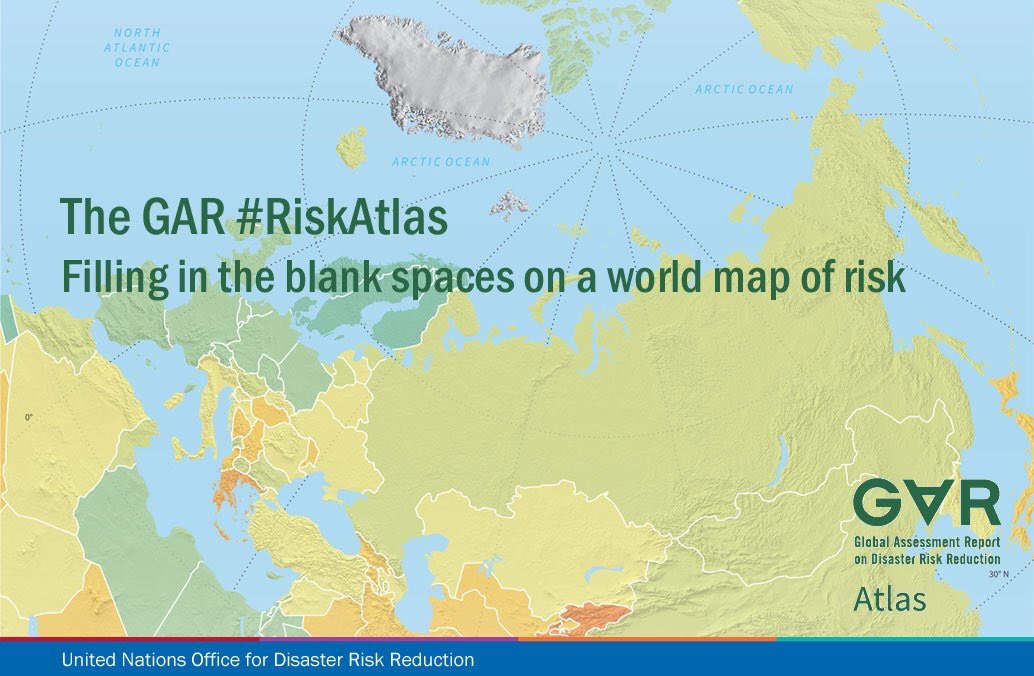 NORTH ATLANTIC OCEAN

ARCTIC OCEAN

ARCTIC OCEAN

The GAR #RiskAtlas

Filling in the blank spaces on a world map of risk

0°

GAR

Global Assessment Report on Disaster Risk Reduction

30° N

Atlas

United Nations Office for Disaster Risk Reduction